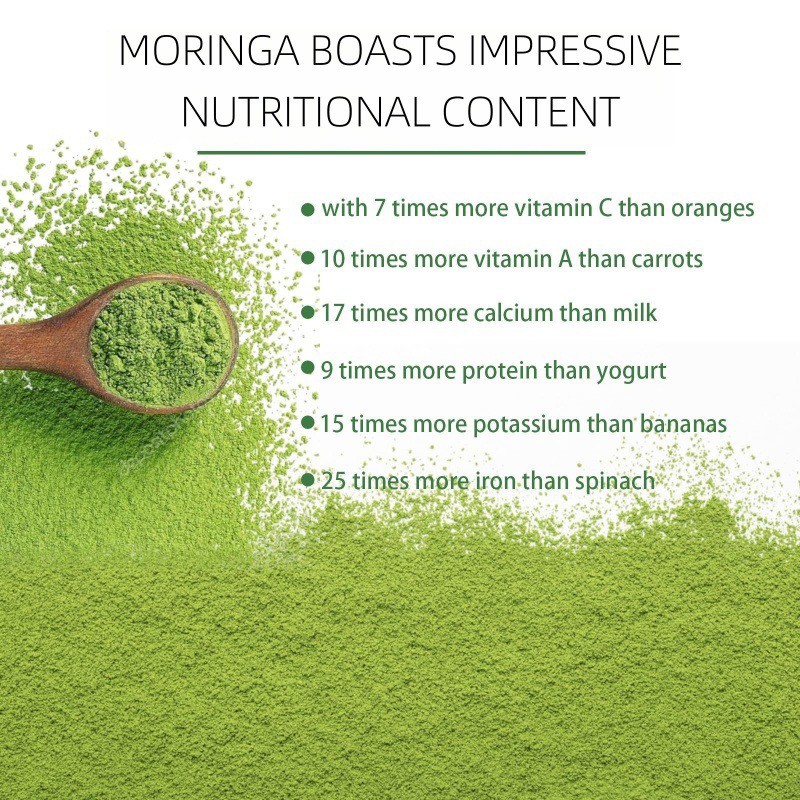 MORINGA BOASTS IMPRESSIVE NUTRITIONAL CONTENT

● with 7 times more vitamin C than oranges
● 10 times more vitamin A than carrots
● 17 times more calcium than milk
● 9 times more protein than yogurt
● 15 times more potassium than bananas
● 25 times more iron than spinach